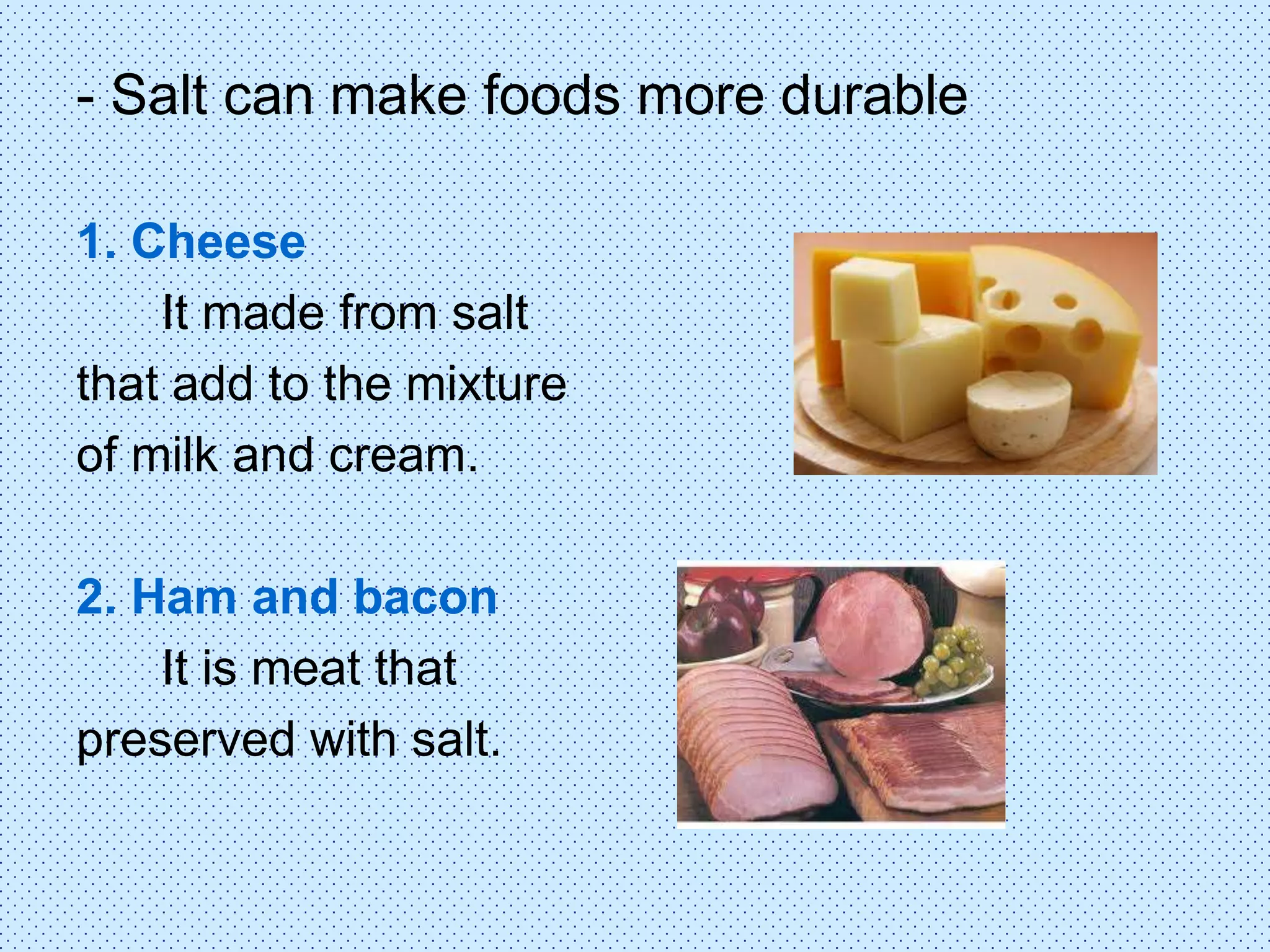 - Salt can make foods more durable

1. Cheese

It made from salt that add to the mixture of milk and cream.

2. Ham and bacon

It is meat that preserved with salt.